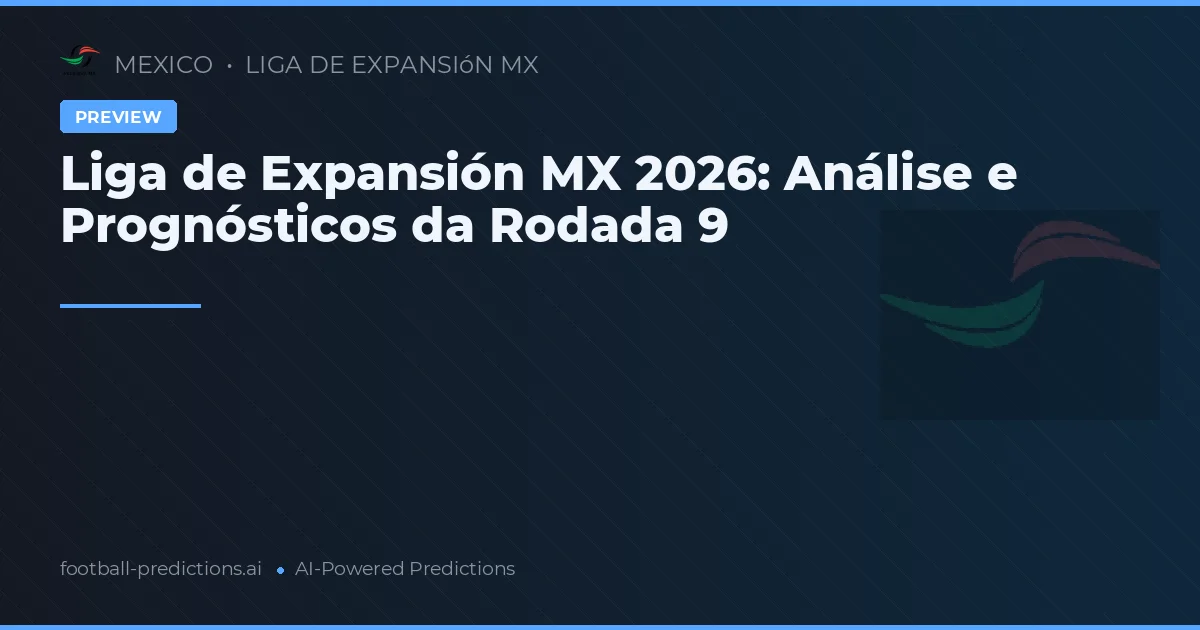 MEXICO • LIGA DE EXPANSIóN MX

PREVIEW

Liga de Expansión MX 2026: Análise e Prognósticos da Rodada 9

football-predictions.ai • AI-Powered Predictions